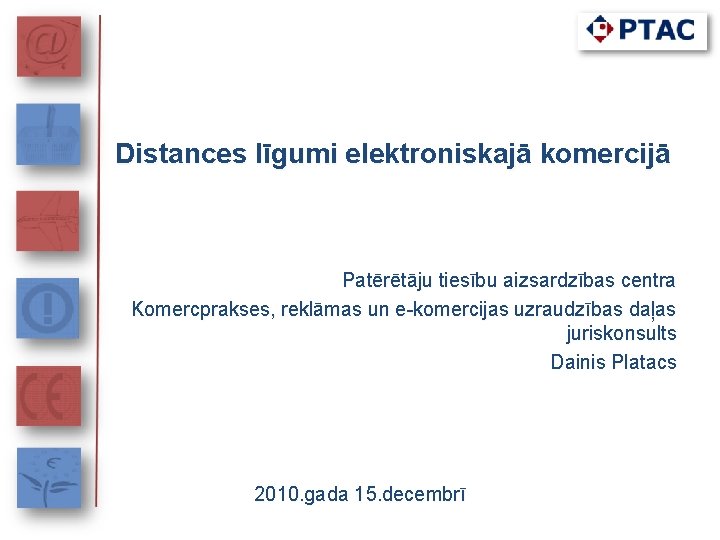 PTAC

Distances līgumi elektroniskajā komercijā

Patērētāju tiesību aizsardzības centra
Komercprakses, reklāmas un e-komercijas uzraudzības daļas juriskonsults
Dainis Platacs

2010.gada 15.decembrī